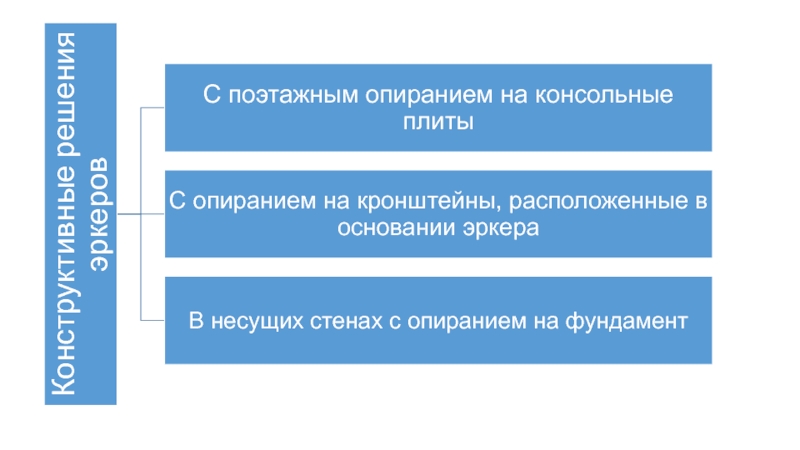 Конструктивные решения эркеров

С поэтажным опиранием на консольные плиты

С опиранием на кронштейны, расположенные в основании эркера

В несущих стенах с опиранием на фундамент